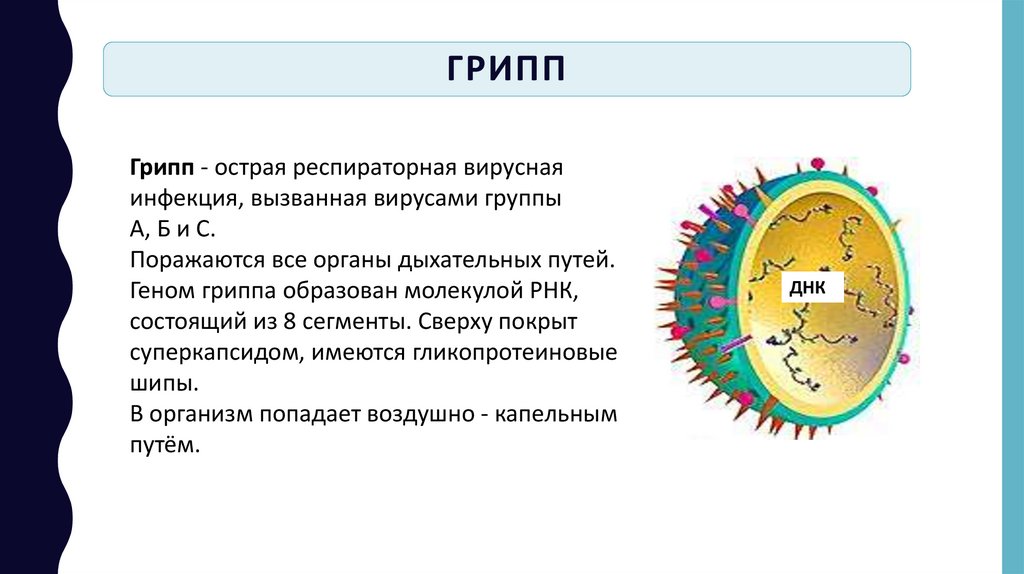 ГРИПП

Грипп - острая респираторная вирусная инфекция, вызванная вирусами группы А, Б и С.
Поражаются все органы дыхательных путей.
Геном гриппа образован молекулой РНК, состоящий из 8 сегменты. Сверху покрыт суперкапсидом, имеются гликопротеиновые шипы.
В организм попадает воздушно - капельным путём.

ДНК